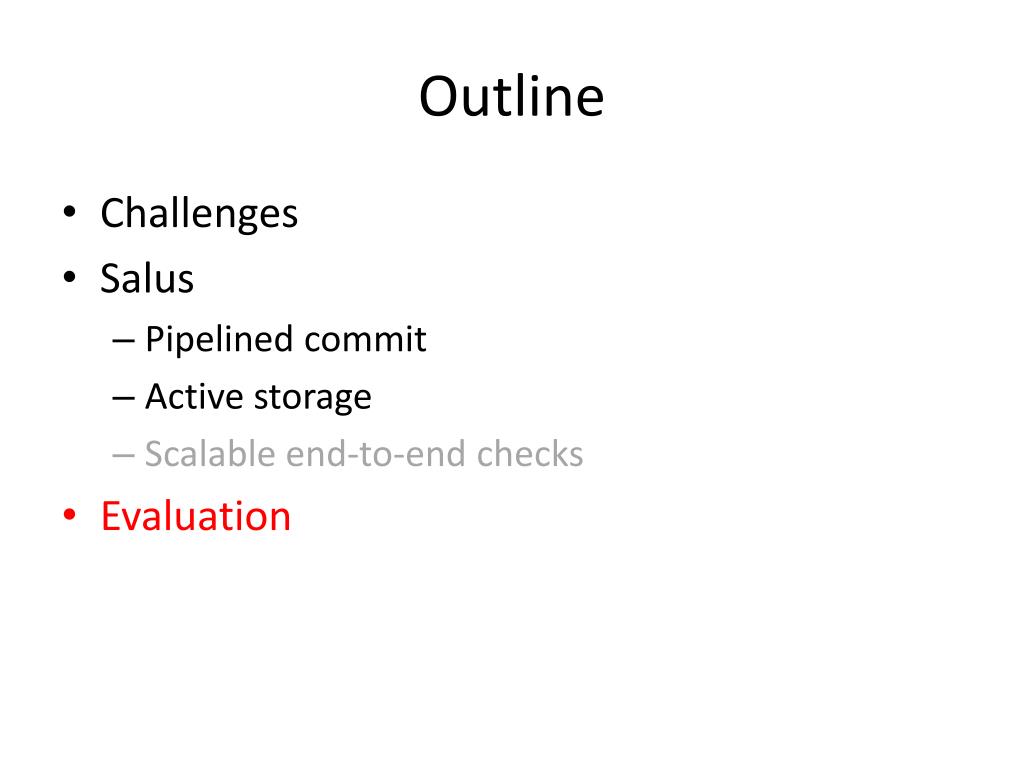 Outline

• Challenges
• Salus
– Pipelined commit
– Active storage
– Scalable end-to-end checks
• Evaluation